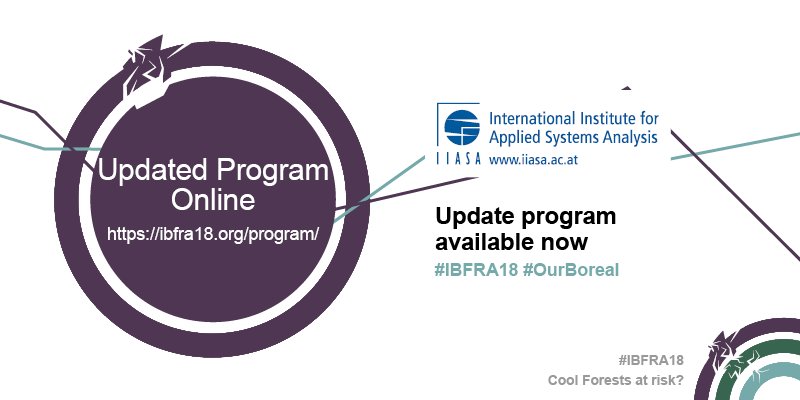 Updated Program Online
https://ibfra18.org/program/

IIASA International Institute for Applied Systems Analysis
www.iiasa.ac.at

Update program available now
#IBFRA18 #OurBoreal

#IBFRA18
Cool Forests at risk?